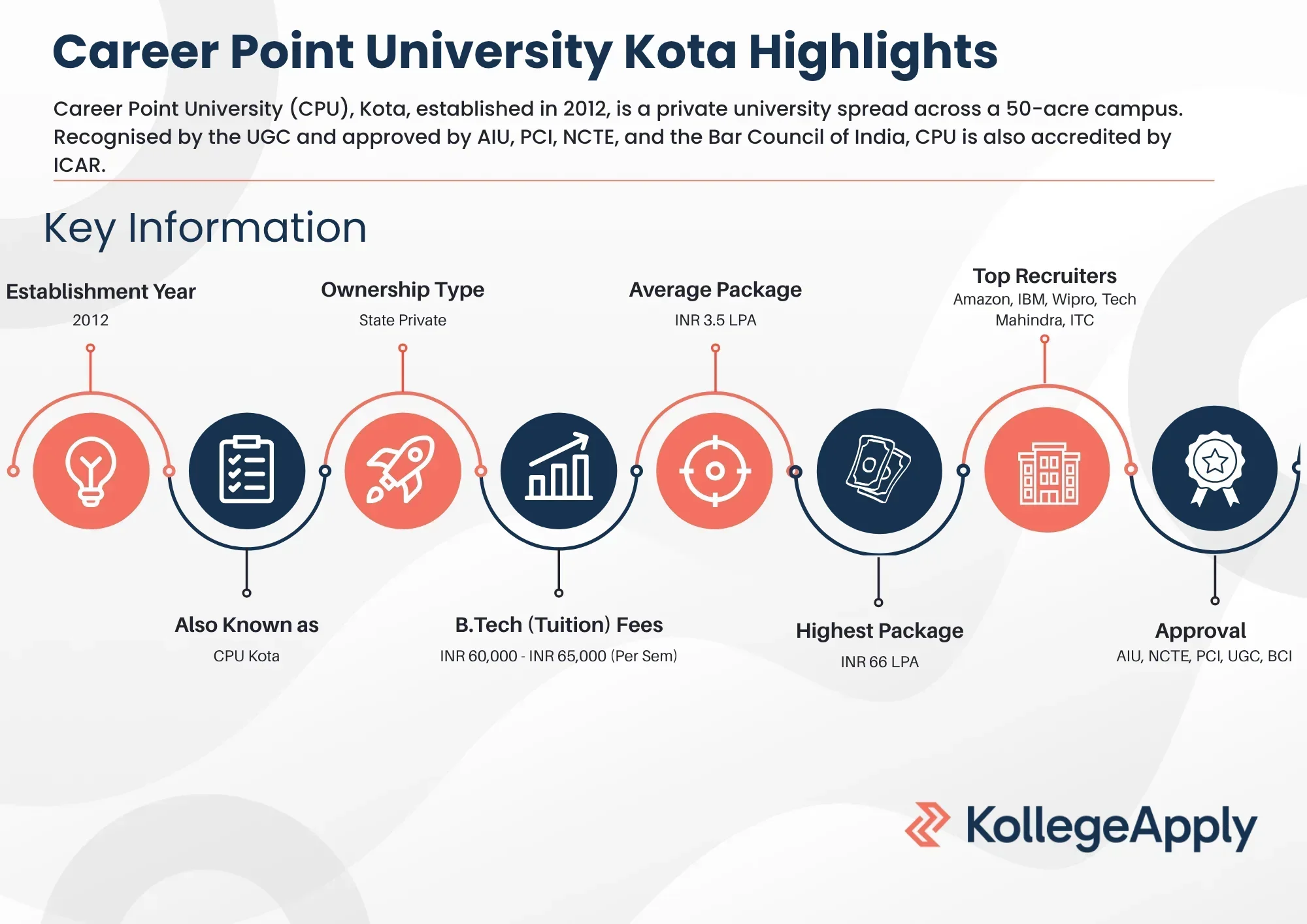 Career Point University Kota Highlights

Career Point University (CPU), Kota, established in 2012, is a private university spread across a 50-acre campus. Recognised by the UGC and approved by AIU, PCI, NCTE, and the Bar Council of India, CPU is also accredited by ICAR.

Key Information

Establishment Year
2012

Ownership Type
State Private

Average Package
INR 3.5 LPA

Top Recruiters
Amazon, IBM, Wipro, Tech Mahindra, ITC

Also Known as
CPU Kota

B.Tech (Tuition) Fees
INR 60,000 - INR 65,000 (Per Sem)

Highest Package
INR 66 LPA

Approval
AIU, NCTE, PCI, UGC, BCI

KollegeApply